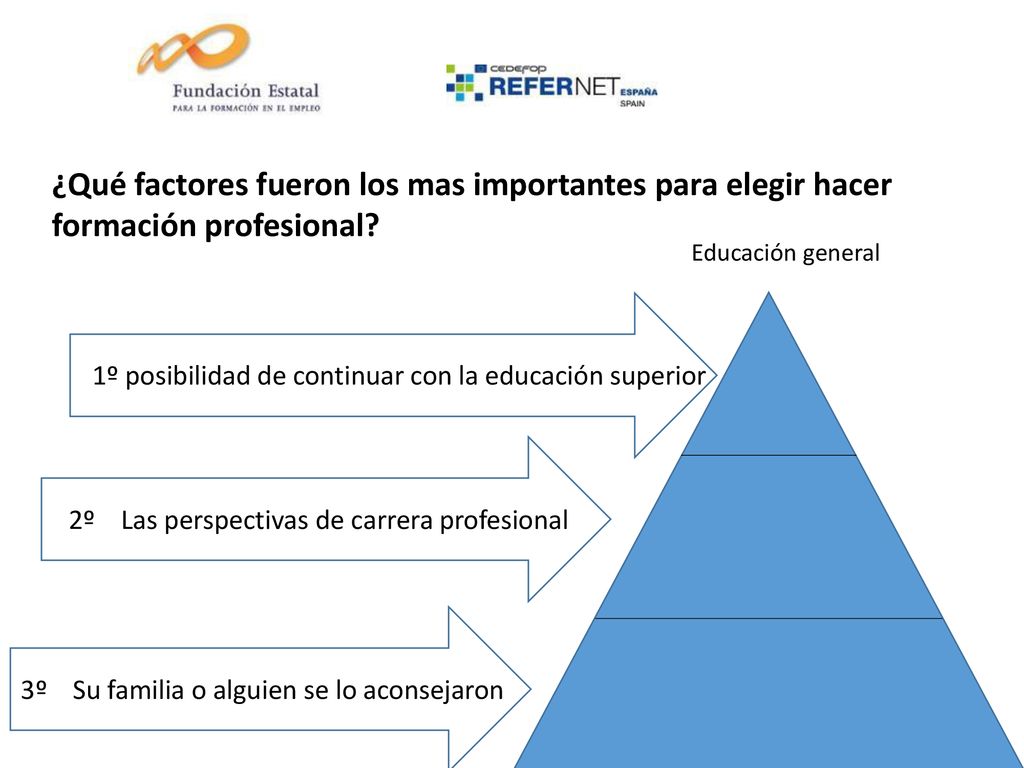 Fundación Estatal
PARA LA FORMACIÓN EN EL EMPLEO

CEDEFOP
REFERNET ESPAÑA
SPAIN

¿Qué factores fueron los mas importantes para elegir hacer formación profesional?

Educación general

1º posibilidad de continuar con la educación superior

2º Las perspectivas de carrera profesional

3º Su familia o alguien se lo aconsejaron